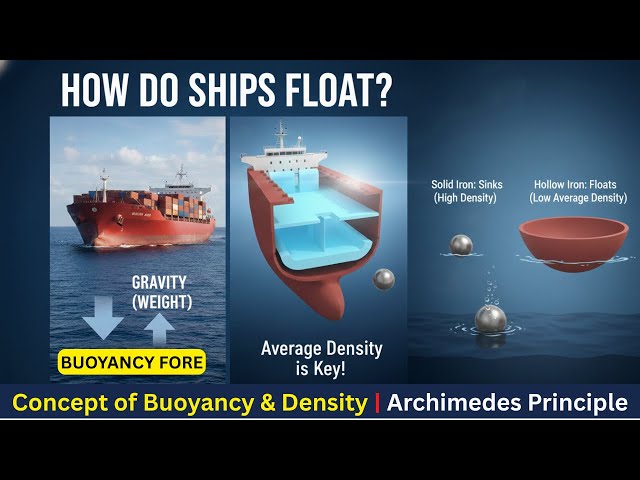 HOW DO SHIPS FLOAT?

GRAVITY (WEIGHT)

BUOYANCY FORE

Average Density is Key!

Solid Iron: Sinks (High Density)

Hollow Iron: Floats (Low Average Density)

Concept of Buoyancy & Density | Archimedes Principle